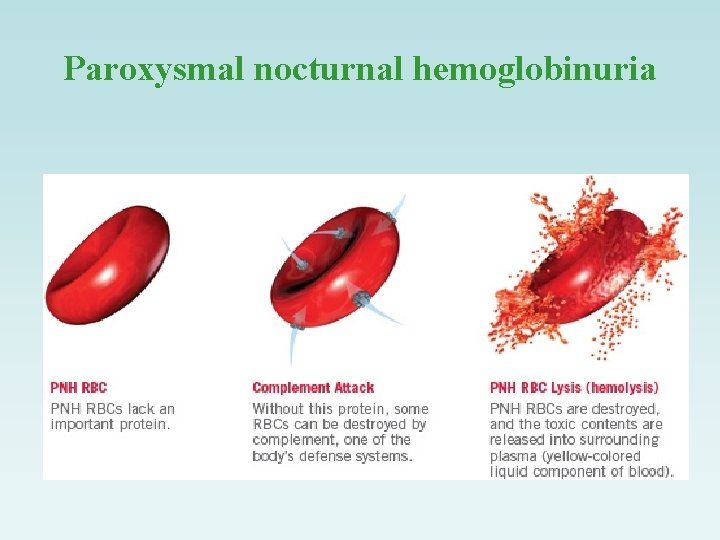 Paroxysmal nocturnal hemoglobinuria

PNH RBC
PNH RBCs lack an important protein.

Complement Attack
Without this protein, some RBCs can be destroyed by complement, one of the body's defense systems.

PNH RBC Lysis (hemolysis)
PNH RBCs are destroyed, and the toxic contents are released into surrounding plasma (yellow-colored liquid component of blood).